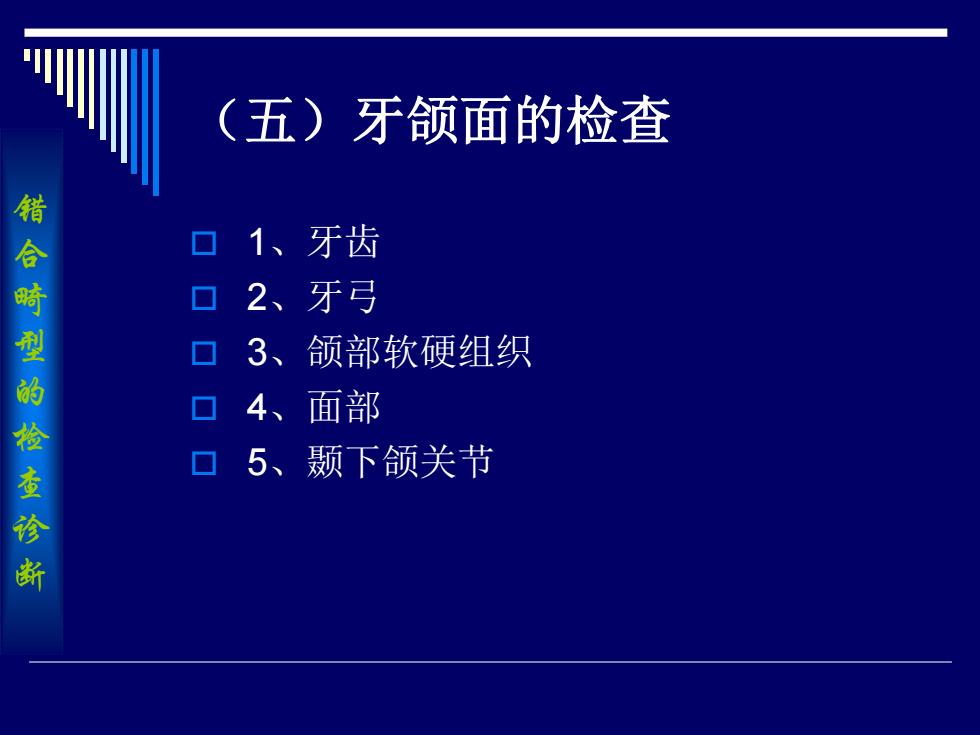 错合畸型的检查诊断

（五）牙颌面的检查

1、牙齿
2、牙弓
3、颌部软硬组织
4、面部
5、颞下颌关节